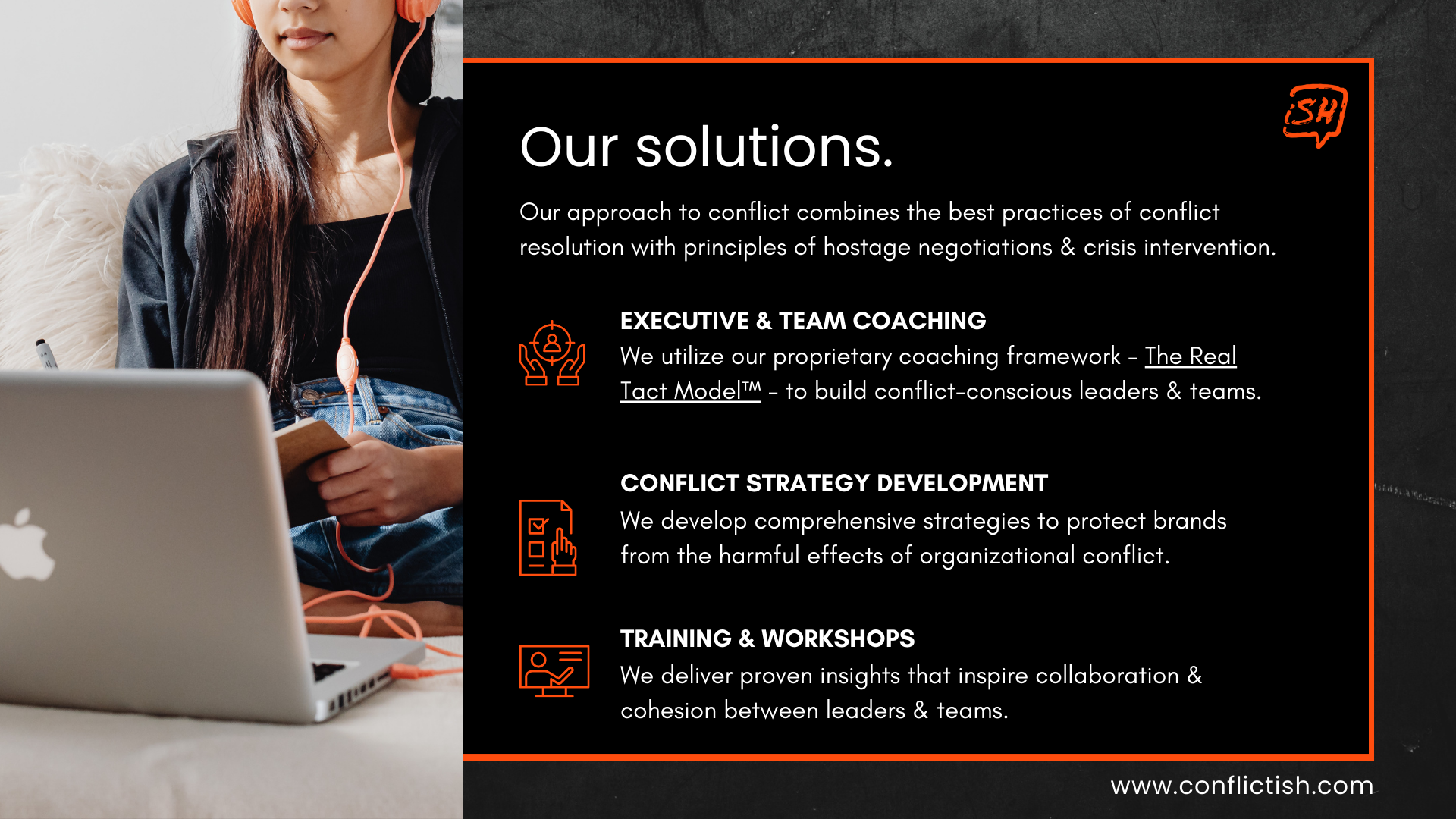 iSH

Our solutions.

Our approach to conflict combines the best practices of conflict resolution with principles of hostage negotiations & crisis intervention.

EXECUTIVE & TEAM COACHING
We utilize our proprietary coaching framework - The Real Tact Model™ - to build conflict-conscious leaders & teams.

CONFLICT STRATEGY DEVELOPMENT
We develop comprehensive strategies to protect brands from the harmful effects of organizational conflict.

TRAINING & WORKSHOPS
We deliver proven insights that inspire collaboration & cohesion between leaders & teams.

www.conflictish.com